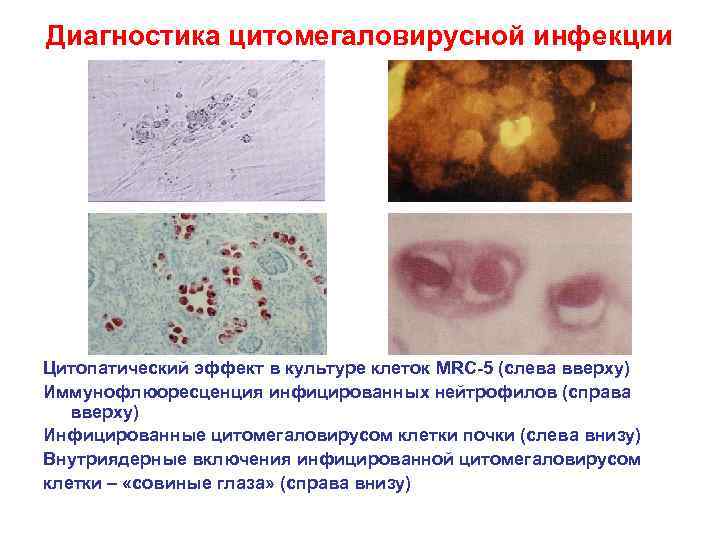 Диагностика цитомегаловирусной инфекции

Цитопатический эффект в культуре клеток MRC-5 (слева вверху)

Иммунофлюоресценция инфицированных нейтрофилов (справа вверху)

Инфицированные цитомегаловирусом клетки почки (слева внизу)

Внутриядерные включения инфицированной цитомегаловирусом клетки – «совиные глаза» (справа внизу)